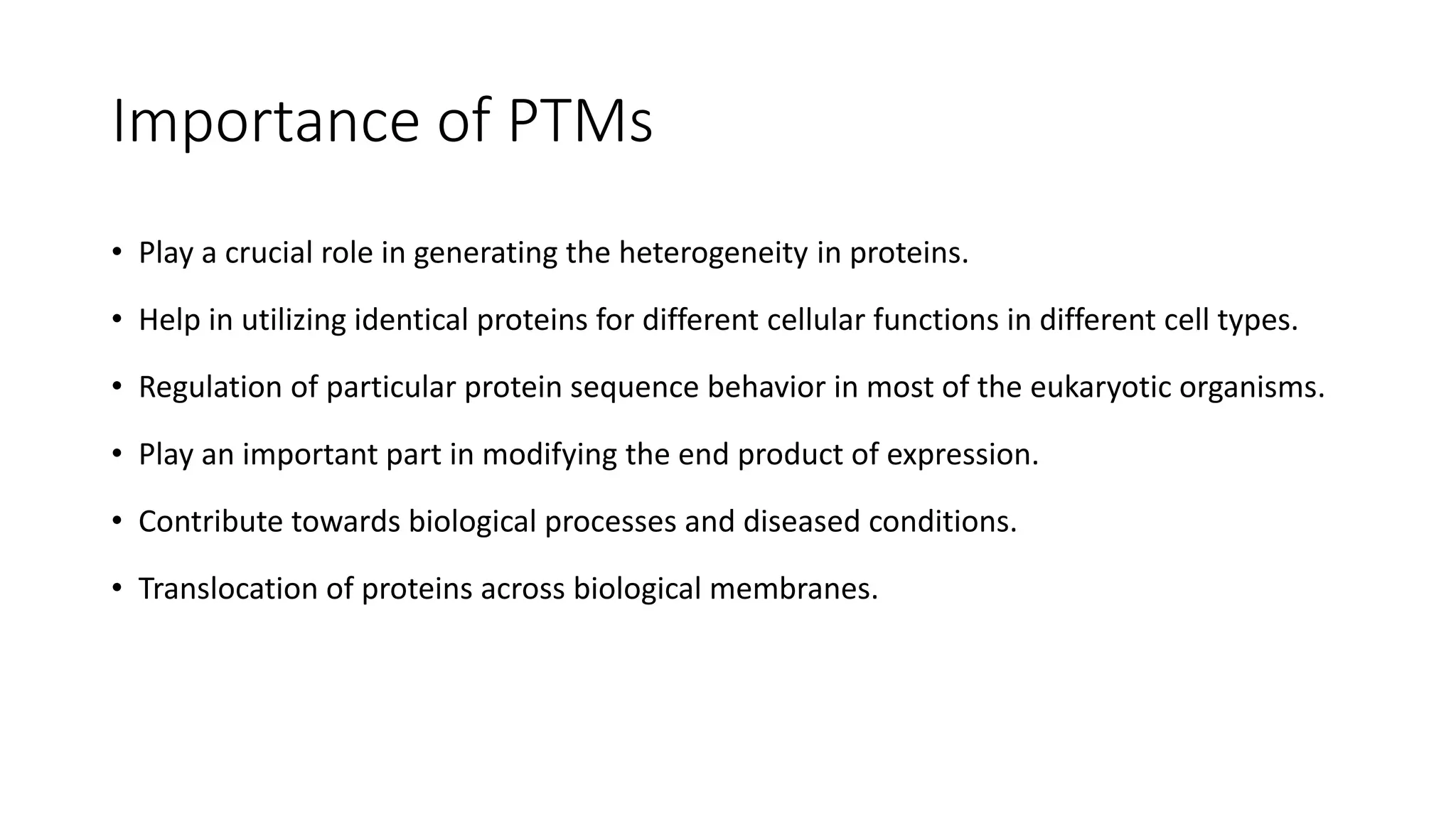 Importance of PTMs

• Play a crucial role in generating the heterogeneity in proteins.

• Help in utilizing identical proteins for different cellular functions in different cell types.

• Regulation of particular protein sequence behavior in most of the eukaryotic organisms.

• Play an important part in modifying the end product of expression.

• Contribute towards biological processes and diseased conditions.

• Translocation of proteins across biological membranes.